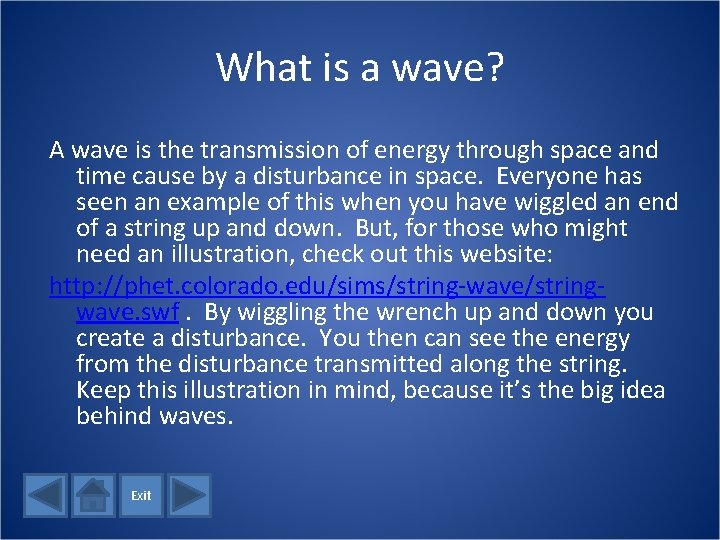 What is a wave?

A wave is the transmission of energy through space and time cause by a disturbance in space. Everyone has seen an example of this when you have wiggled an end of a string up and down. But, for those who might need an illustration, check out this website:

http://phet.colorado.edu/sims/string-wave/string-wave.swf . By wiggling the wrench up and down you create a disturbance. You then can see the energy from the disturbance transmitted along the string. Keep this illustration in mind, because it's the big idea behind waves.

Exit